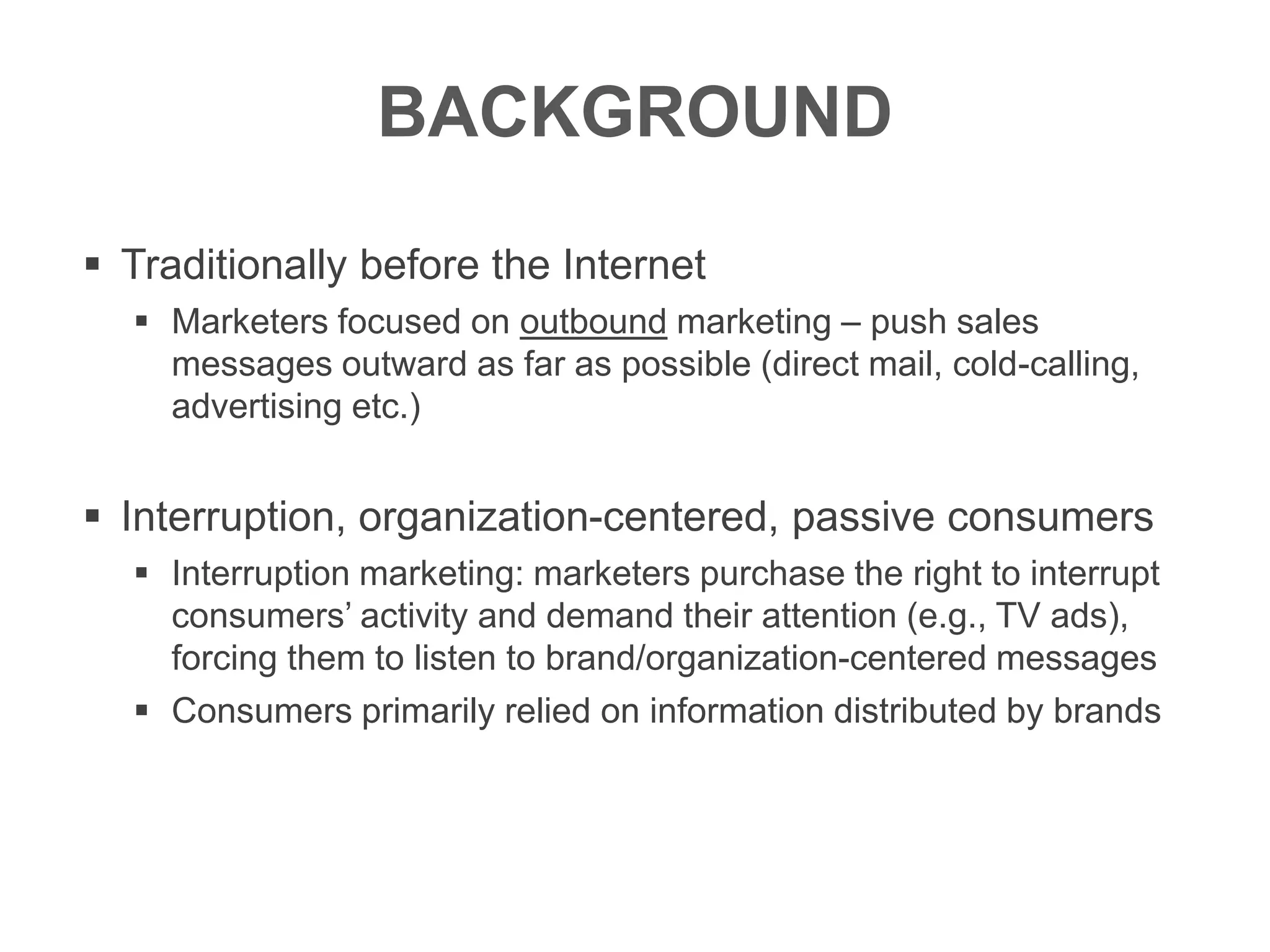 BACKGROUND

▪ Traditionally before the Internet
 ▪ Marketers focused on outbound marketing – push sales messages outward as far as possible (direct mail, cold-calling, advertising etc.)

▪ Interruption, organization-centered, passive consumers
 ▪ Interruption marketing: marketers purchase the right to interrupt consumers’ activity and demand their attention (e.g., TV ads), forcing them to listen to brand/organization-centered messages
 ▪ Consumers primarily relied on information distributed by brands